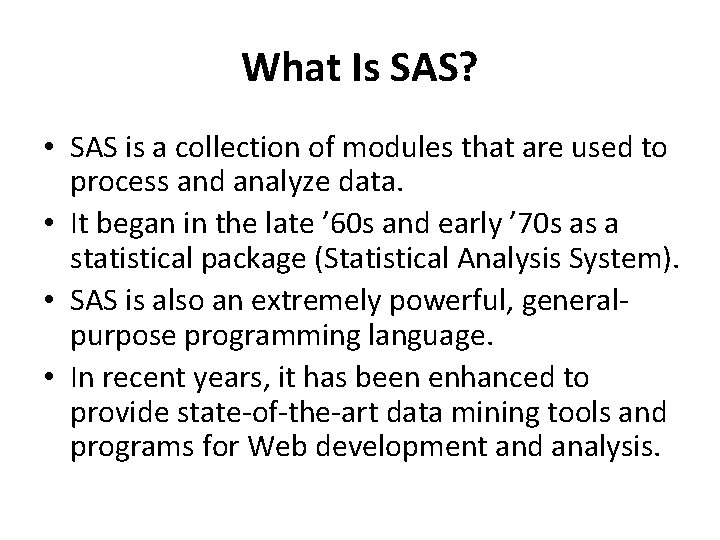 What Is SAS?

• SAS is a collection of modules that are used to process and analyze data.
• It began in the late ’60s and early ’70s as a statistical package (Statistical Analysis System).
• SAS is also an extremely powerful, general-purpose programming language.
• In recent years, it has been enhanced to provide state-of-the-art data mining tools and programs for Web development and analysis.